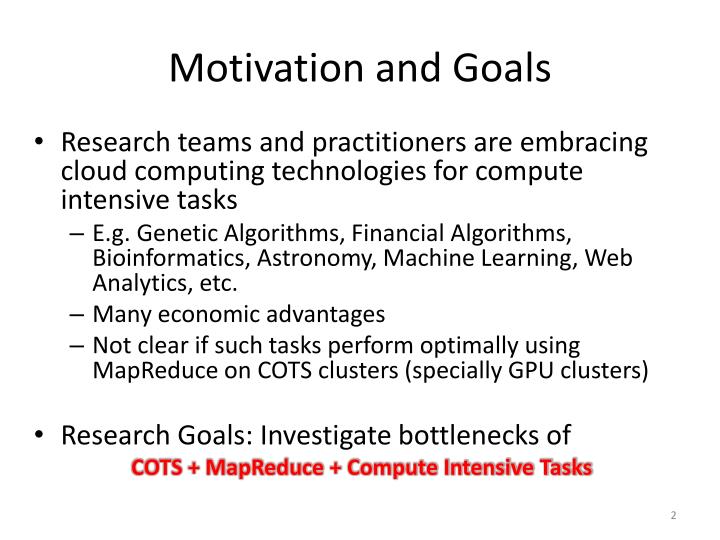 Motivation and Goals

• Research teams and practitioners are embracing cloud computing technologies for compute intensive tasks
– E.g. Genetic Algorithms, Financial Algorithms, Bioinformatics, Astronomy, Machine Learning, Web Analytics, etc.
– Many economic advantages
– Not clear if such tasks perform optimally using MapReduce on COTS clusters (specially GPU clusters)

• Research Goals: Investigate bottlenecks of
COTS + MapReduce + Compute Intensive Tasks

2